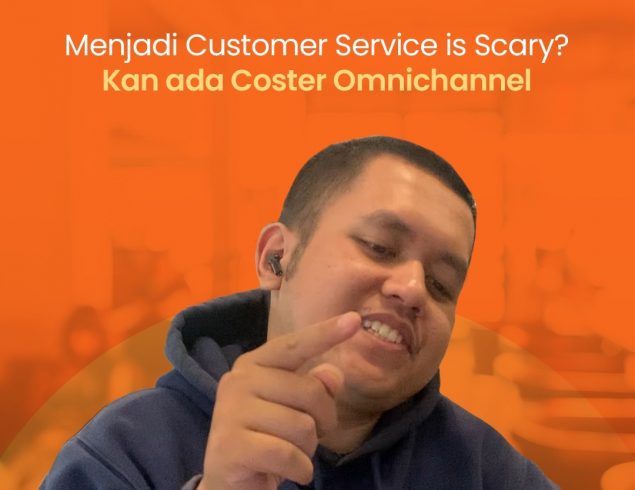 Menjadi Customer Service is Scary?
Kan ada Coster Omnichannel